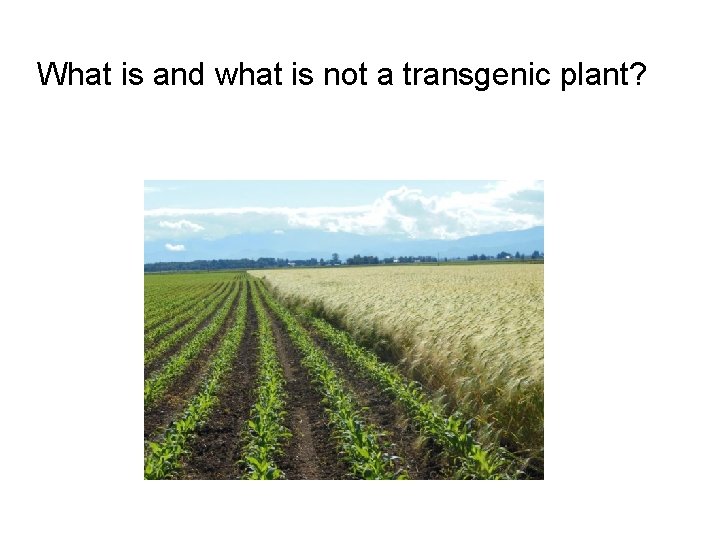 What is and what is not a transgenic plant?